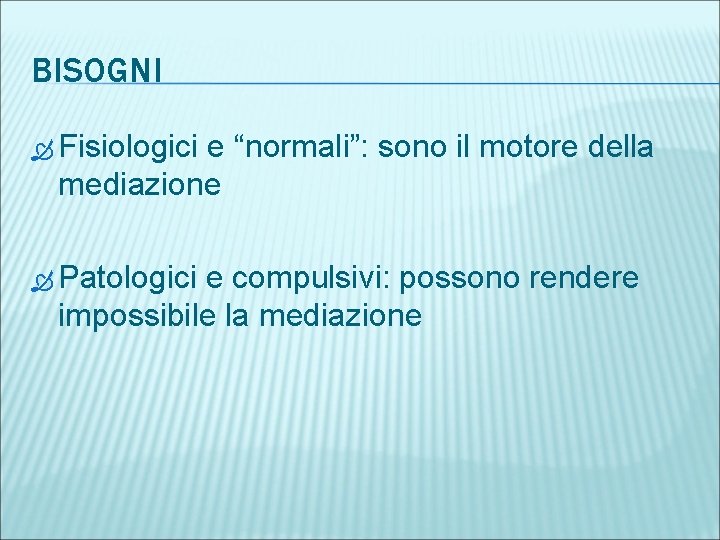 BISOGNI

Fisiologici e “normali”: sono il motore della mediazione

Patologici e compulsivi: possono rendere impossibile la mediazione